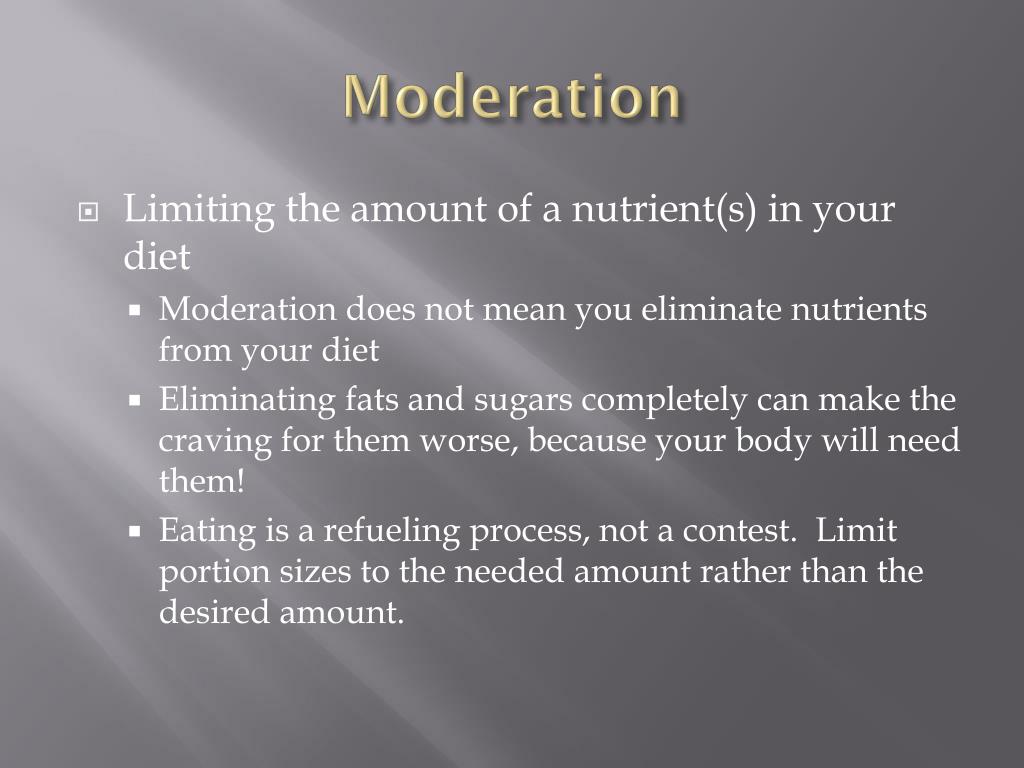 Moderation

Limiting the amount of a nutrient(s) in your diet

Moderation does not mean you eliminate nutrients from your diet

Eliminating fats and sugars completely can make the craving for them worse, because your body will need them!

Eating is a refueling process, not a contest. Limit portion sizes to the needed amount rather than the desired amount.